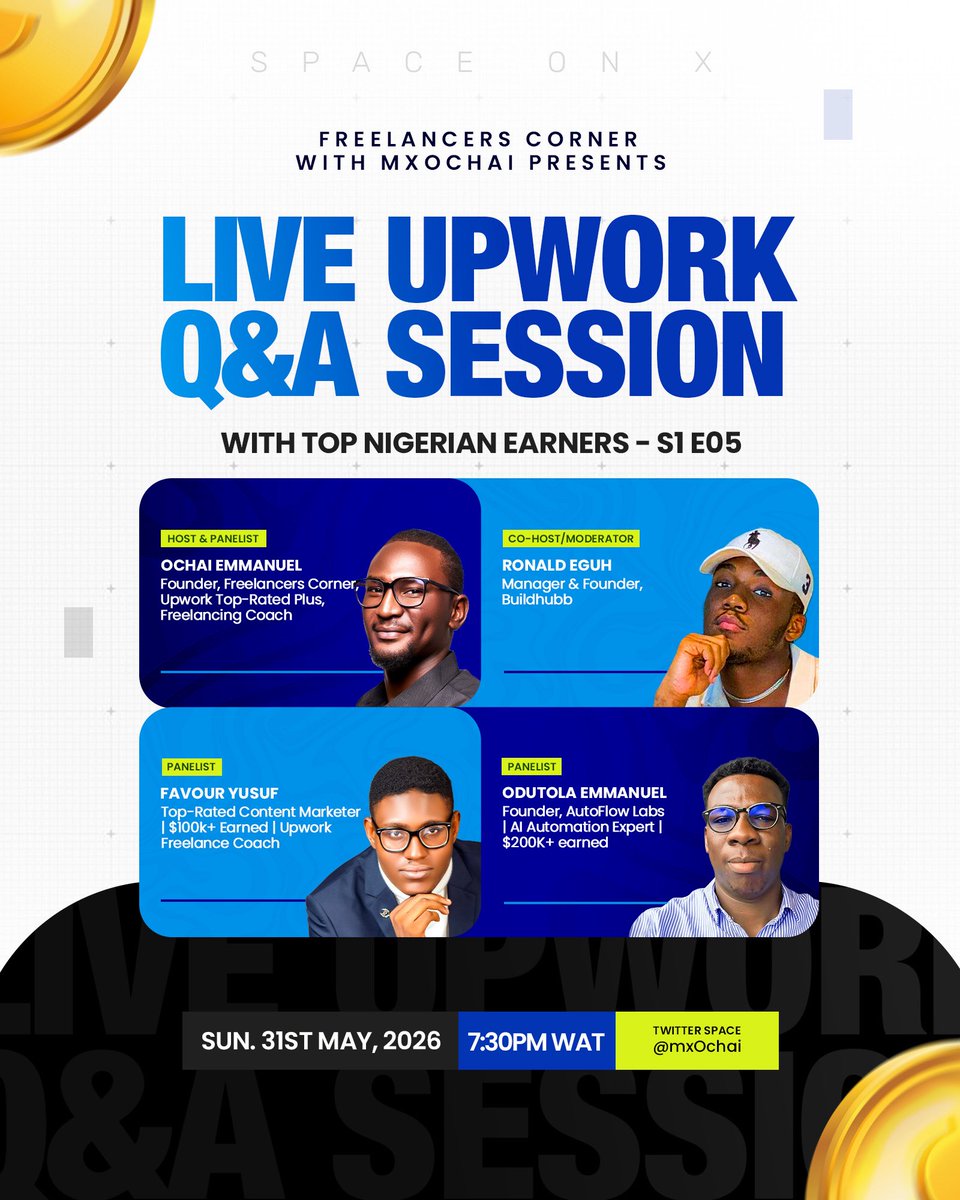 SPACE ON X

FREELANCERS CORNER WITH MXOCHAI PRESENTS

LIVE UPWORK Q&A SESSION

WITH TOP NIGERIAN EARNERS - S1 E05

HOST & PANELIST
OCHAI EMMANUEL
Founder, Freelancers Corner, Upwork Top-Rated Plus, Freelancing Coach

CO-HOST/MODERATOR
RONALD EGUH
Manager & Founder, Buildhubb

PANELIST
FAVOUR YUSUF
Top-Rated Content Marketer | $100k+ Earned | Upwork Freelance Coach

PANELIST
ODUTOLA EMMANUEL
Founder, AutoFlow Labs | AI Automation Expert | $200K+ earned

LIVE UPWORK Q&A SESSION

SUN. 31ST MAY, 2026
7:30PM WAT
TWITTER SPACE @mxOchai